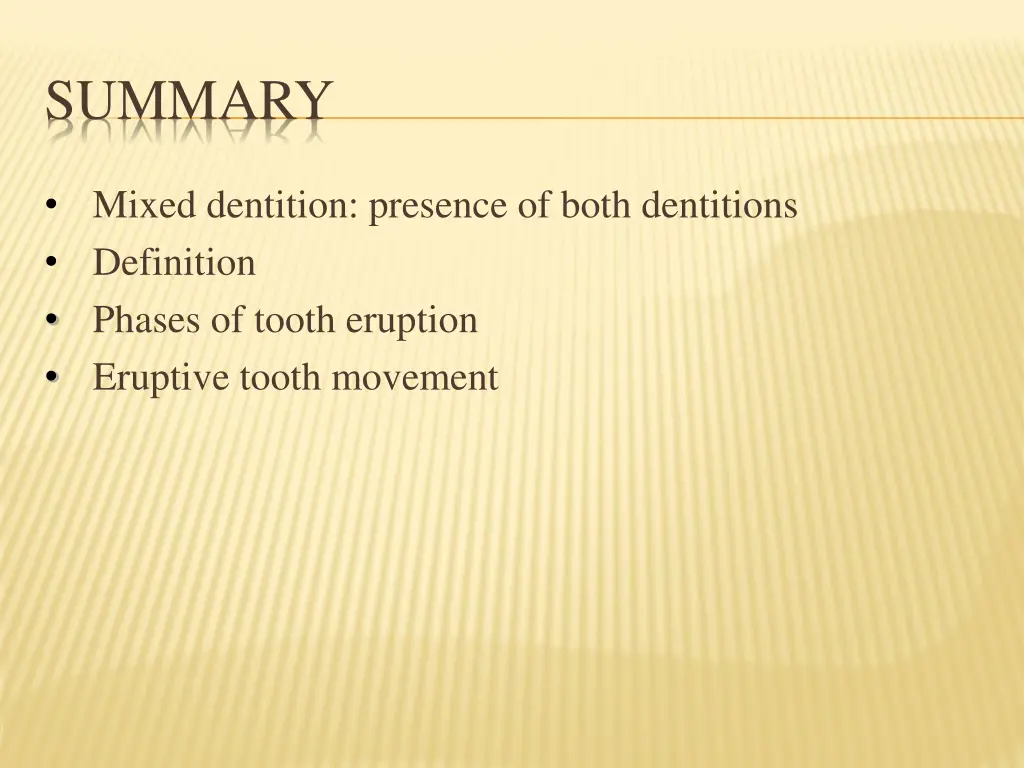 SUMMARY

• Mixed dentition: presence of both dentitions
• Definition
• Phases of tooth eruption
• Eruptive tooth movement